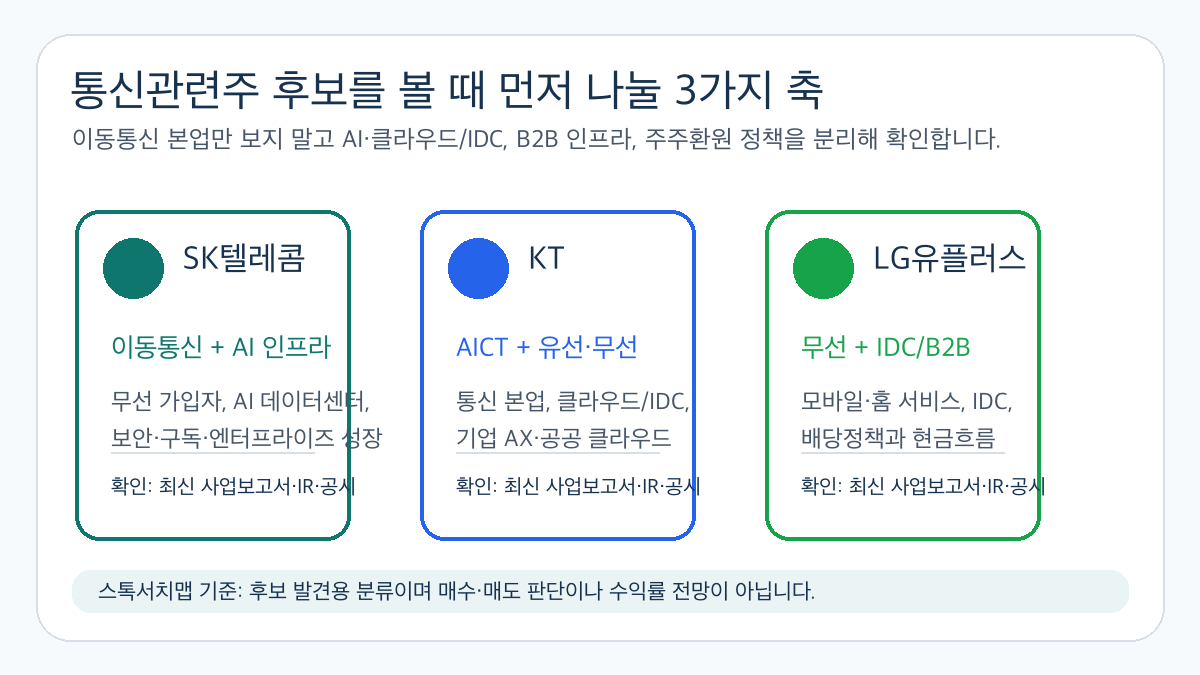 통신관련주 후보를 볼 때 먼저 나눌 3가지 축

이동통신 본업만 보지 말고 AI·클라우드/IDC, B2B 인프라, 주주환원 정책을 분리해 확인합니다.

SK텔레콤

이동통신 + AI 인프라

무선 가입자, AI 데이터센터, 보안·구독·엔터프라이즈 성장

확인: 최신 사업보고서·IR·공시

KT

AICT + 유선·무선

통신 본업, 클라우드/IDC, 기업 AX·공공 클라우드

확인: 최신 사업보고서·IR·공시

LG유플러스

무선 + IDC/B2B

모바일·홈 서비스, IDC, 배당정책과 현금흐름

확인: 최신 사업보고서·IR·공시

스톡서치맵 기준: 후보 발견용 분류이며 매수·매도 판단이나 수익률 전망이 아닙니다.